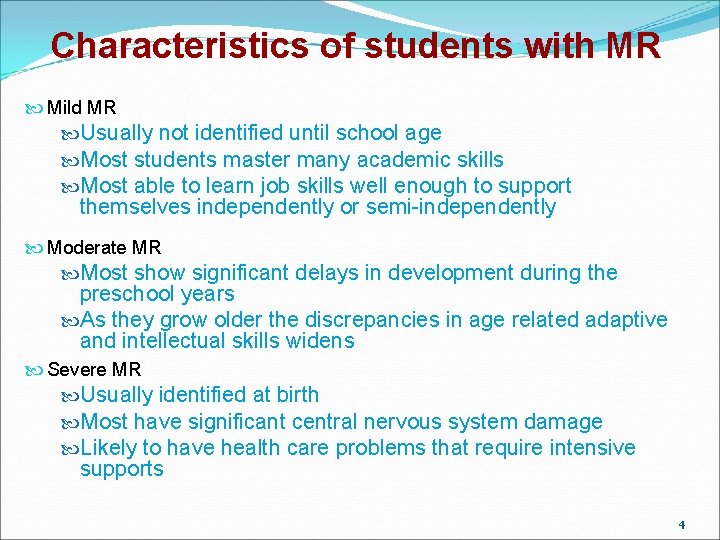 Characteristics of students with MR

Mild MR

Usually not identified until school age

Most students master many academic skills

Most able to learn job skills well enough to support themselves independently or semi-independently

Moderate MR

Most show significant delays in development during the preschool years

As they grow older the discrepancies in age related adaptive and intellectual skills widens

Severe MR

Usually identified at birth

Most have significant central nervous system damage

Likely to have health care problems that require intensive supports

4